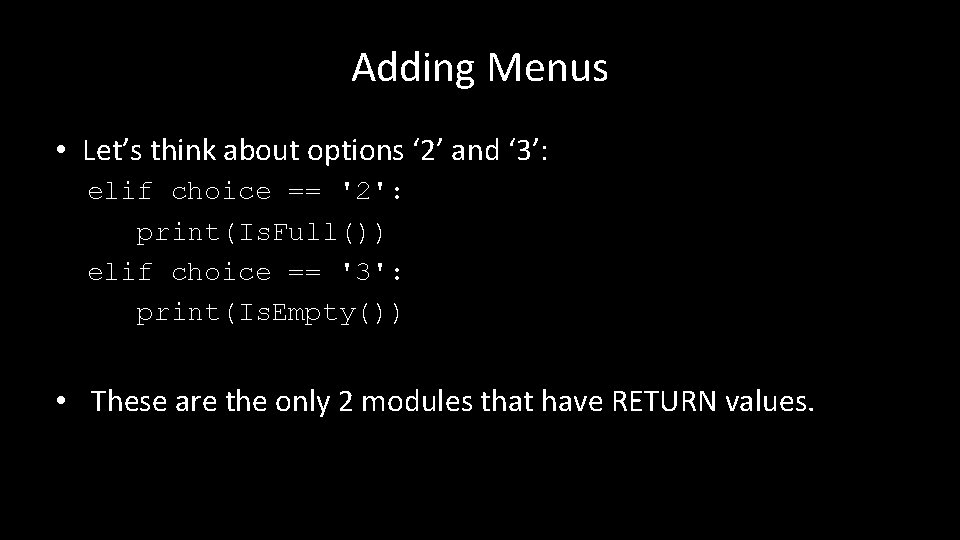 Adding Menus

• Let’s think about options ‘2’ and ‘3’:
elif choice == '2':
    print(IsFull())
elif choice == '3':
    print(IsEmpty())

• These are the only 2 modules that have RETURN values.